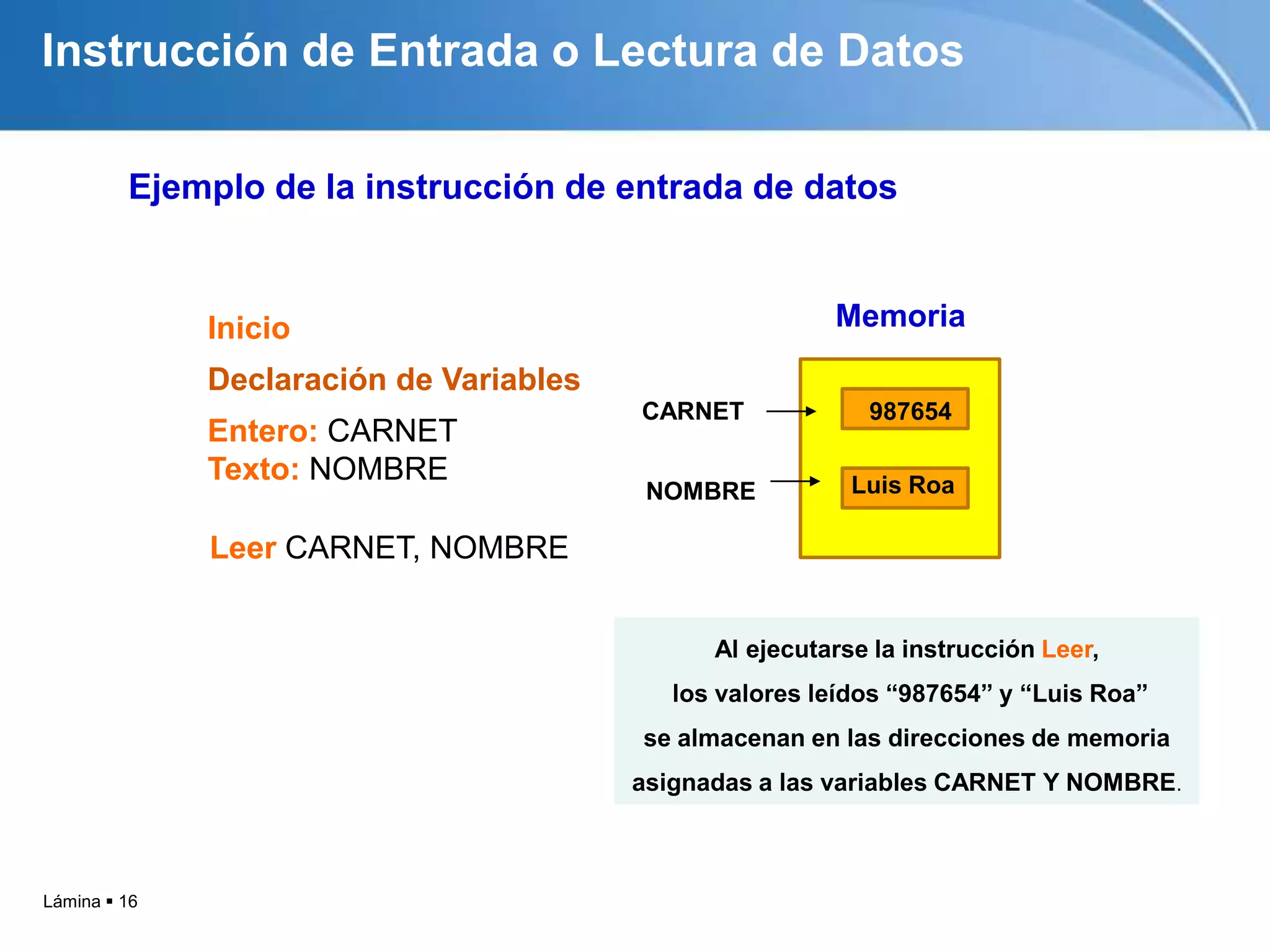 Instrucción de Entrada o Lectura de Datos

Ejemplo de la instrucción de entrada de datos

Inicio

Declaración de Variables

Entero: CARNET
Texto: NOMBRE

Leer CARNET, NOMBRE

Memoria

CARNET

987654

NOMBRE

Luis Roa

Al ejecutarse la instrucción Leer, los valores leídos “987654” y “Luis Roa” se almacenan en las direcciones de memoria asignadas a las variables CARNET Y NOMBRE.

Lámina ▪ 16